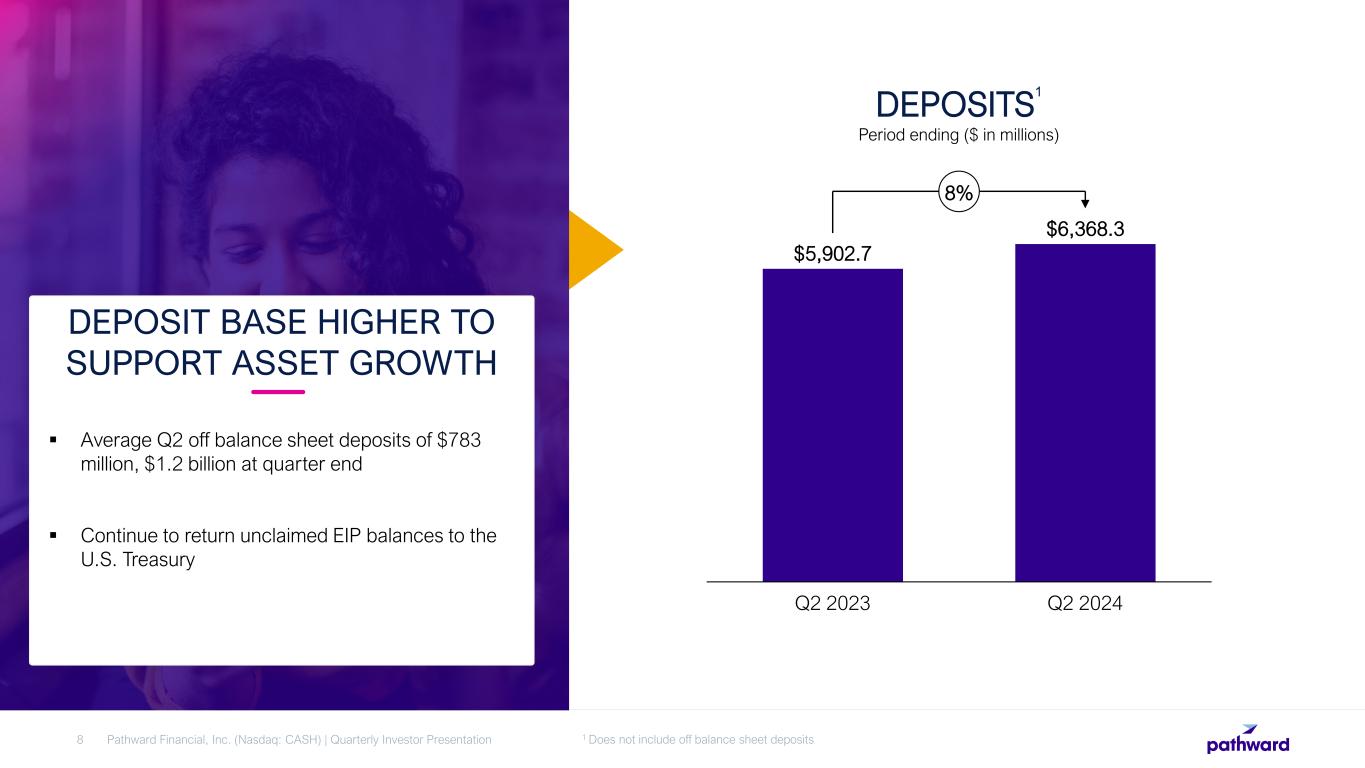 DEPOSIT BASE HIGHER TO SUPPORT ASSET GROWTH

▪ Average Q2 off balance sheet deposits of $783 million, $1.2 billion at quarter end

▪ Continue to return unclaimed EIP balances to the U.S. Treasury

DEPOSITS$^1$
Period ending ($ in millions)

8%

$5,902.7
$6,368.3

Q2 2023
Q2 2024

8 Pathward Financial, Inc. (Nasdaq: CASH) | Quarterly Investor Presentation

$^1$ Does not include off balance sheet deposits

pathward